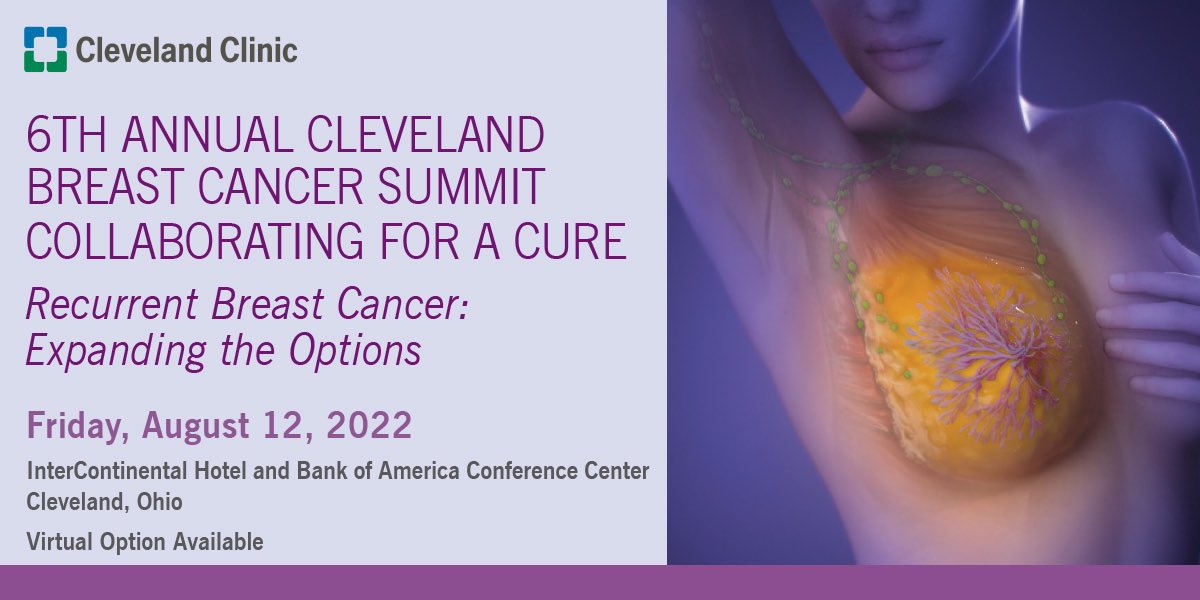 Cleveland Clinic

6TH ANNUAL CLEVELAND BREAST CANCER SUMMIT COLLABORATING FOR A CURE

Recurrent Breast Cancer: Expanding the Options

Friday, August 12, 2022

InterContinental Hotel and Bank of America Conference Center
Cleveland, Ohio

Virtual Option Available